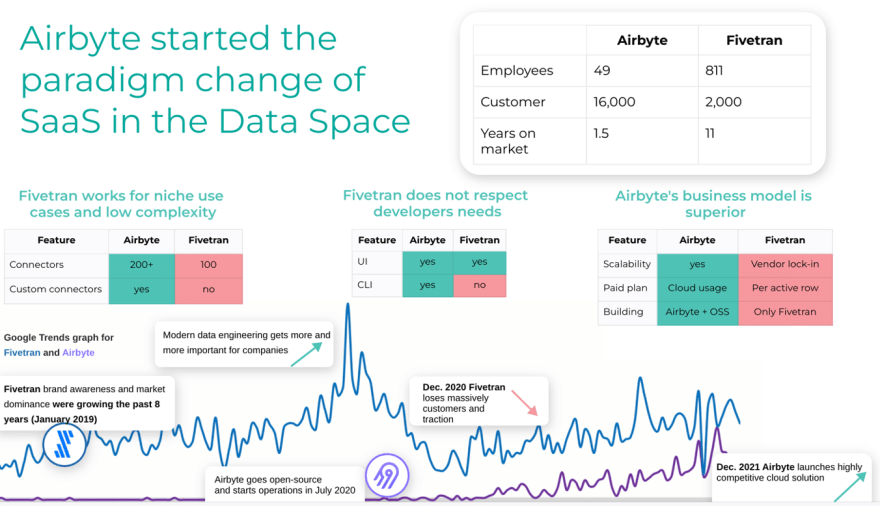 Airbyte started the paradigm change of SaaS in the Data Space

| | Airbyte | Fivetran |
|---|---|---|
| Employees | 49 | 811 |
| Customer | 16,000 | 2,000 |
| Years on market | 1.5 | 11 |

Fivetran works for niche use cases and low complexity

| Feature | Airbyte | Fivetran |
|---|---|---|
| Connectors | 200+ | 100 |
| Custom connectors | yes | no |

Fivetran does not respect developers needs

| Feature | Airbyte | Fivetran |
|---|---|---|
| UI | yes | yes |
| CLI | yes | no |

Airbyte's business model is superior

| Feature | Airbyte | Fivetran |
|---|---|---|
| Scalability | yes | Vendor lock-in |
| Paid plan | Cloud usage | Per active row |
| Building | Airbyte + OSS | Only Fivetran |

Google Trends graph for Fivetran and Airbyte

Modern data engineering gets more and more important for companies

Fivetran brand awareness and market dominance were growing the past 8 years (January 2019)

Dec. 2020 Fivetran loses massively customers and traction

Airbyte goes open-source and starts operations in July 2020

Dec. 2021 Airbyte launches highly competitive cloud solution